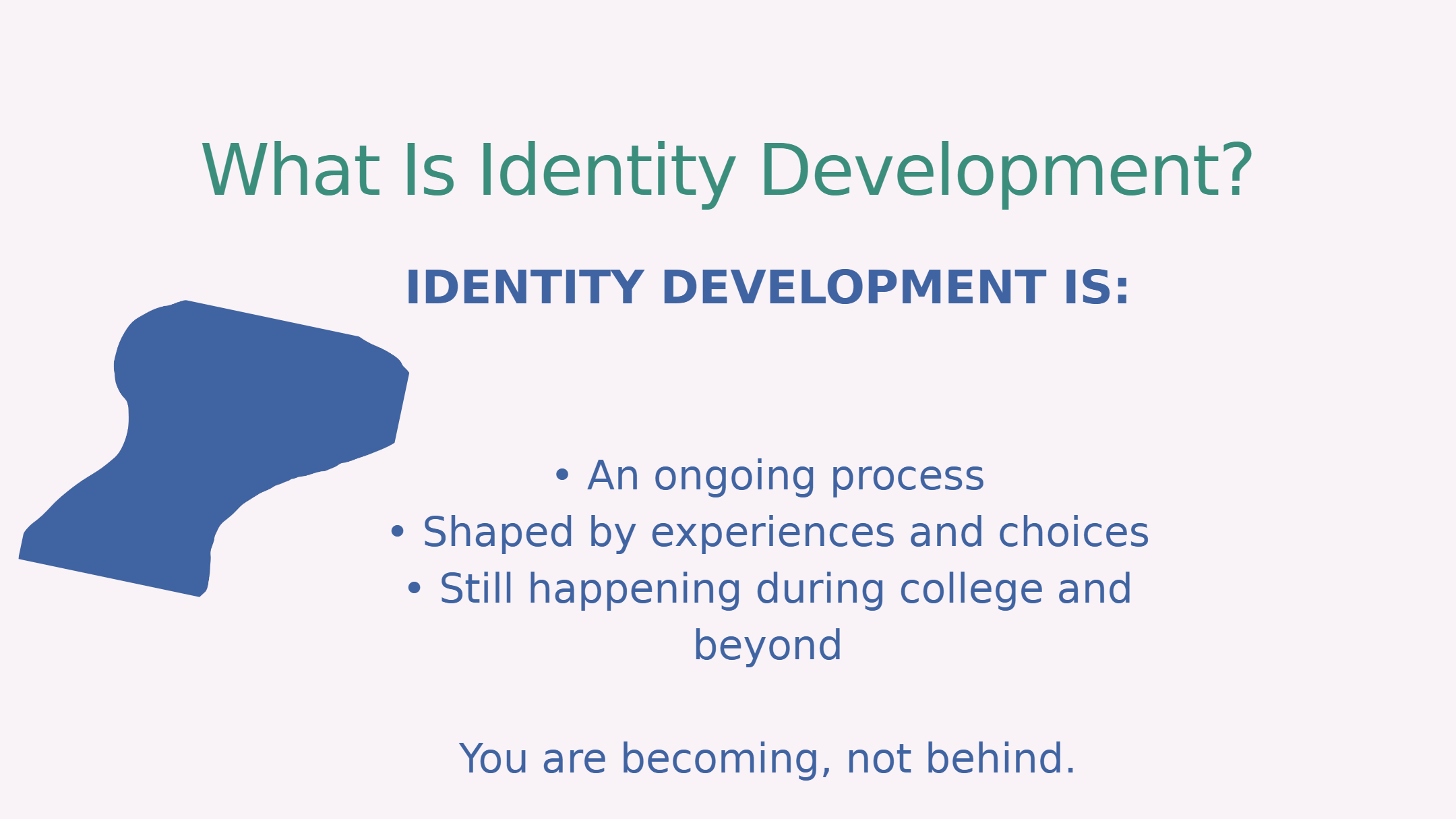 What Is Identity Development?

IDENTITY DEVELOPMENT IS:

• An ongoing process
• Shaped by experiences and choices
• Still happening during college and beyond

You are becoming, not behind.